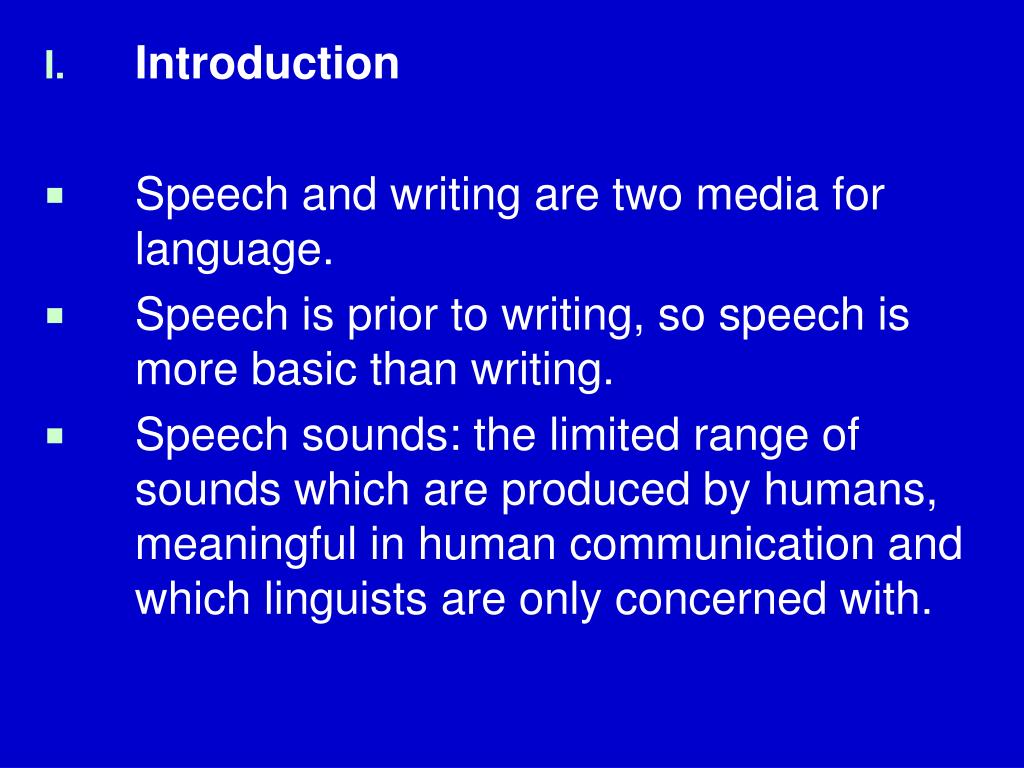 I. Introduction

▪ Speech and writing are two media for language.
▪ Speech is prior to writing, so speech is more basic than writing.
▪ Speech sounds: the limited range of sounds which are produced by humans, meaningful in human communication and which linguists are only concerned with.